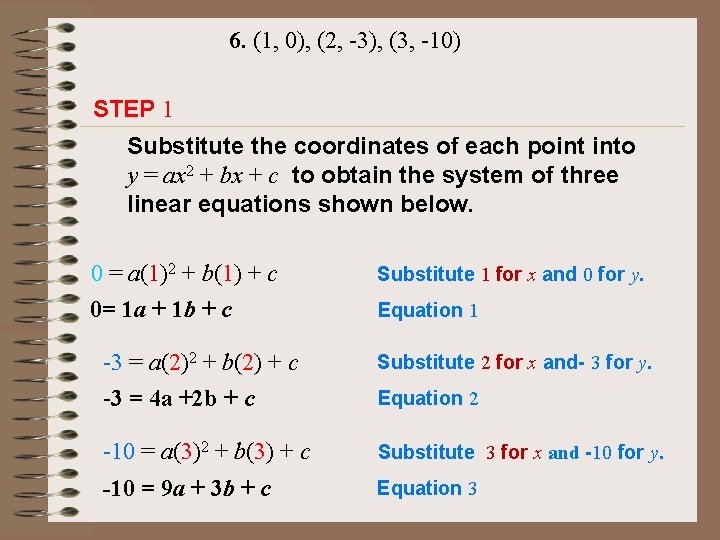 6. (1, 0), (2, -3), (3, -10)

STEP 1

Substitute the coordinates of each point into $y = ax^2 + bx + c$ to obtain the system of three linear equations shown below.

$0 = a(1)^2 + b(1) + c$ Substitute 1 for $x$ and 0 for $y$.

$0= 1a + 1b + c$ Equation 1

$-3 = a(2)^2 + b(2) + c$ Substitute 2 for $x$ and- 3 for $y$.

$-3 = 4a +2b + c$ Equation 2

$-10 = a(3)^2 + b(3) + c$ Substitute 3 for $x$ and -10 for $y$.

$-10 = 9a + 3b + c$ Equation 3